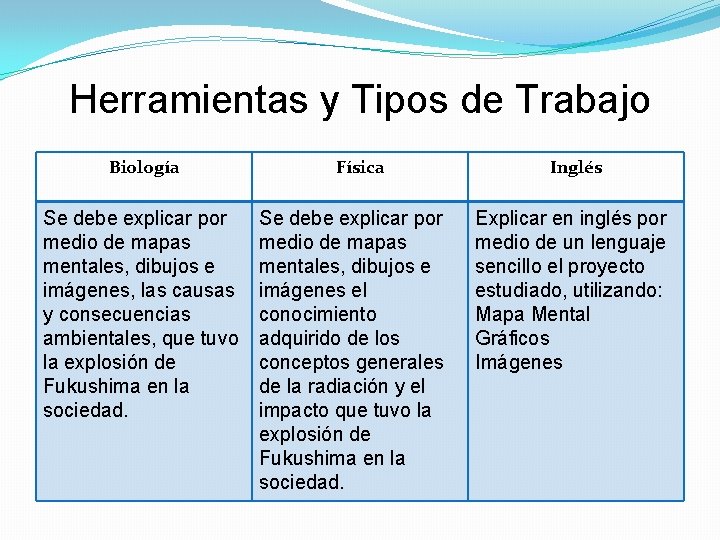 Herramientas y Tipos de Trabajo

| Biología | Física | Inglés |
|---|---|---|
| Se debe explicar por medio de mapas mentales, dibujos e imágenes, las causas y consecuencias ambientales, que tuvo la explosión de Fukushima en la sociedad. | Se debe explicar por medio de mapas mentales, dibujos e imágenes el conocimiento adquirido de los conceptos generales de la radiación y el impacto que tuvo la explosión de Fukushima en la sociedad. | Explicar en inglés por medio de un lenguaje sencillo el proyecto estudiado, utilizando: Mapa Mental Gráficos Imágenes |